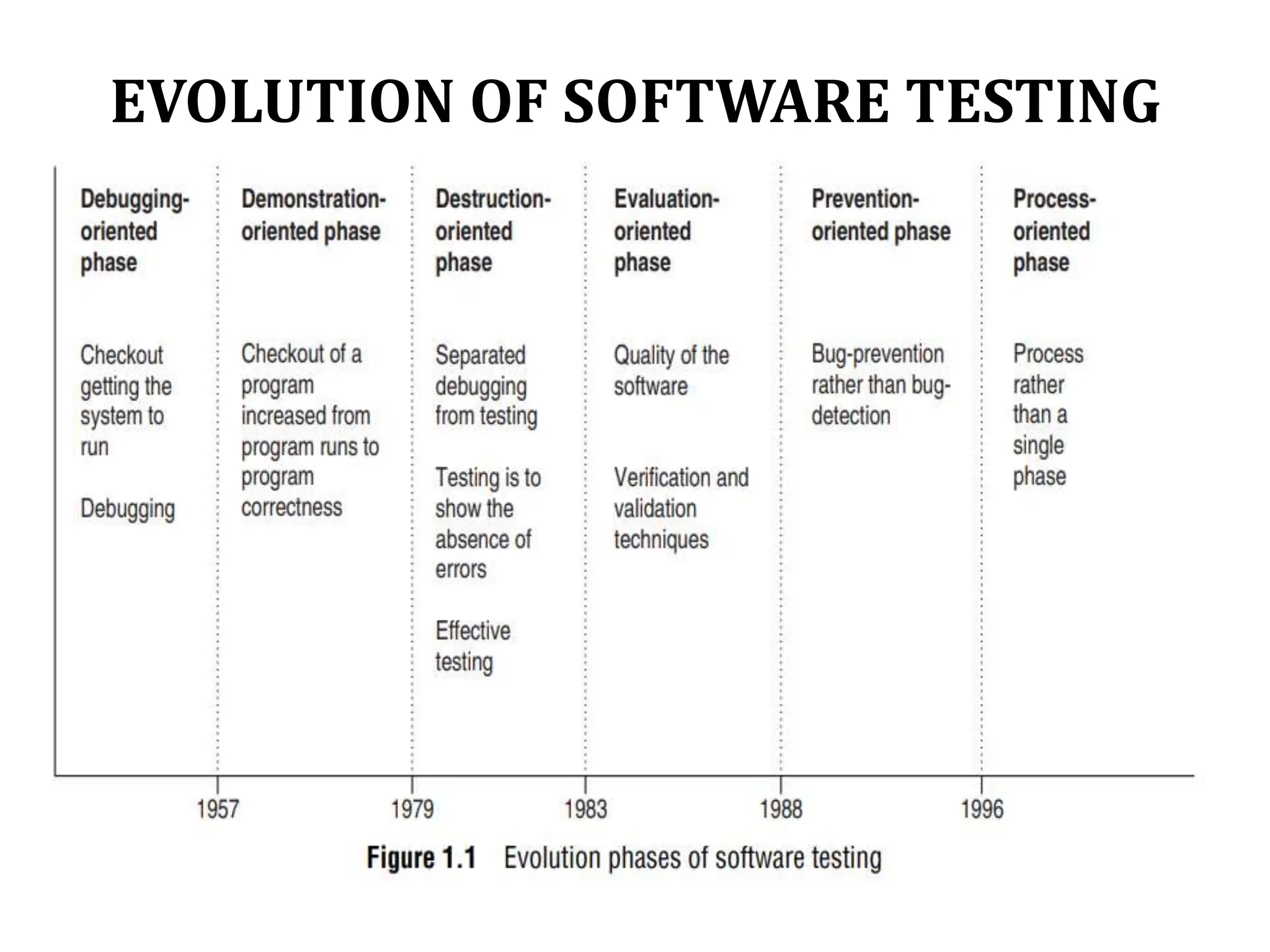 EVOLUTION OF SOFTWARE TESTING

Debugging-oriented phase

Checkout getting the system to run

Debugging

Demonstration-oriented phase

Checkout of a program increased from program runs to program correctness

Destruction-oriented phase

Separated debugging from testing

Testing is to show the absence of errors

Effective testing

Evaluation-oriented phase

Quality of the software

Verification and validation techniques

Prevention-oriented phase

Bug-prevention rather than bug-detection

Process-oriented phase

Process rather than a single phase

1957 1979 1983 1988 1996

Figure 1.1 Evolution phases of software testing